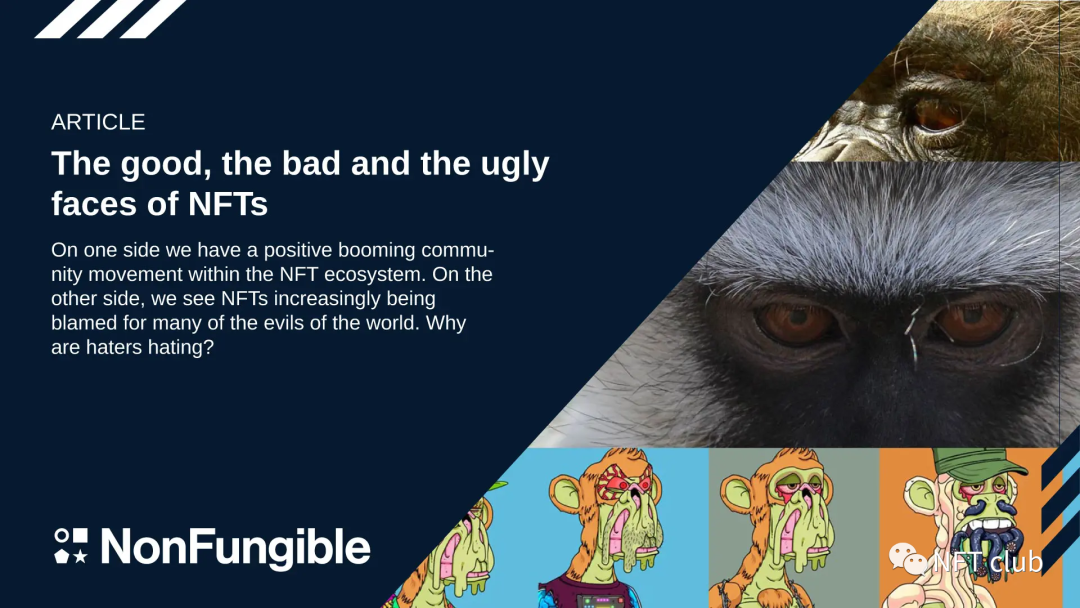 ARTICLE

The good, the bad and the ugly faces of NFTs

On one side we have a positive booming community movement within the NFT ecosystem. On the other side, we see NFTs increasingly being blamed for many of the evils of the world. Why are haters hating?

NonFungible

NFT club